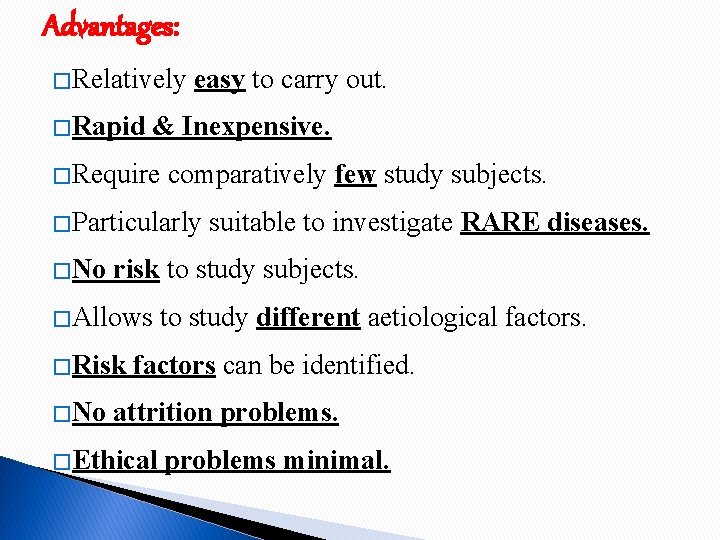 Advantages:

□Relatively easy to carry out.

□Rapid & Inexpensive.

□Require comparatively few study subjects.

□Particularly suitable to investigate RARE diseases.

□No risk to study subjects.

□Allows to study different aetiological factors.

□Risk factors can be identified.

□No attrition problems.

□Ethical problems minimal.